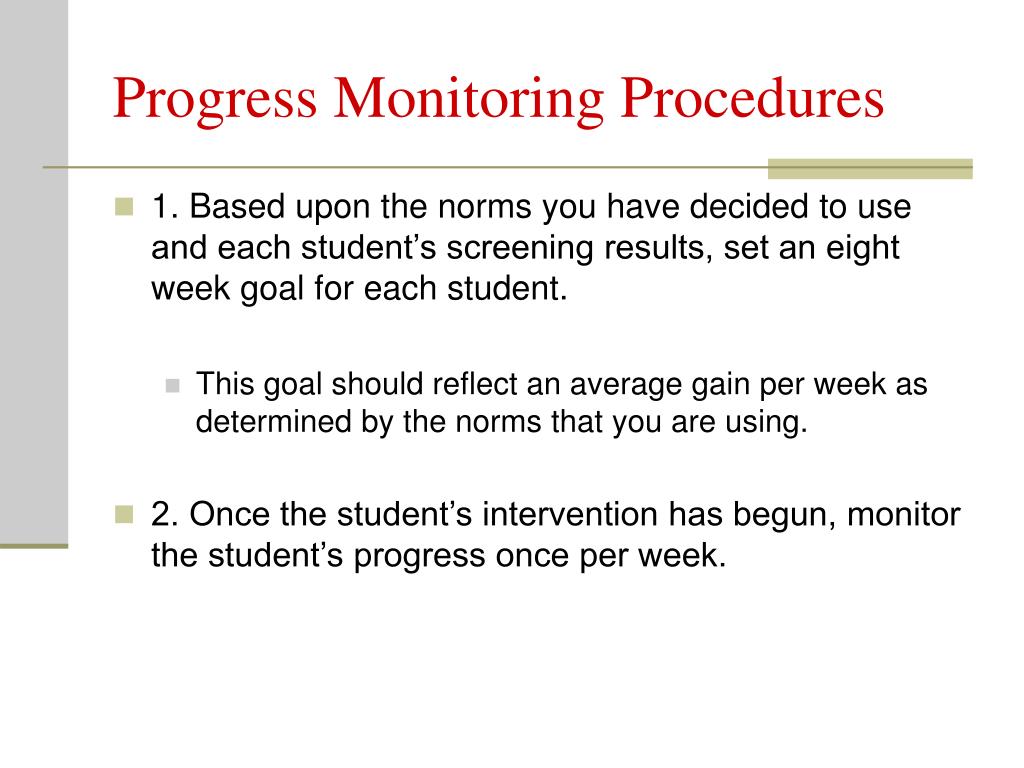 Progress Monitoring Procedures

1. Based upon the norms you have decided to use and each student’s screening results, set an eight week goal for each student.

This goal should reflect an average gain per week as determined by the norms that you are using.

2. Once the student’s intervention has begun, monitor the student’s progress once per week.